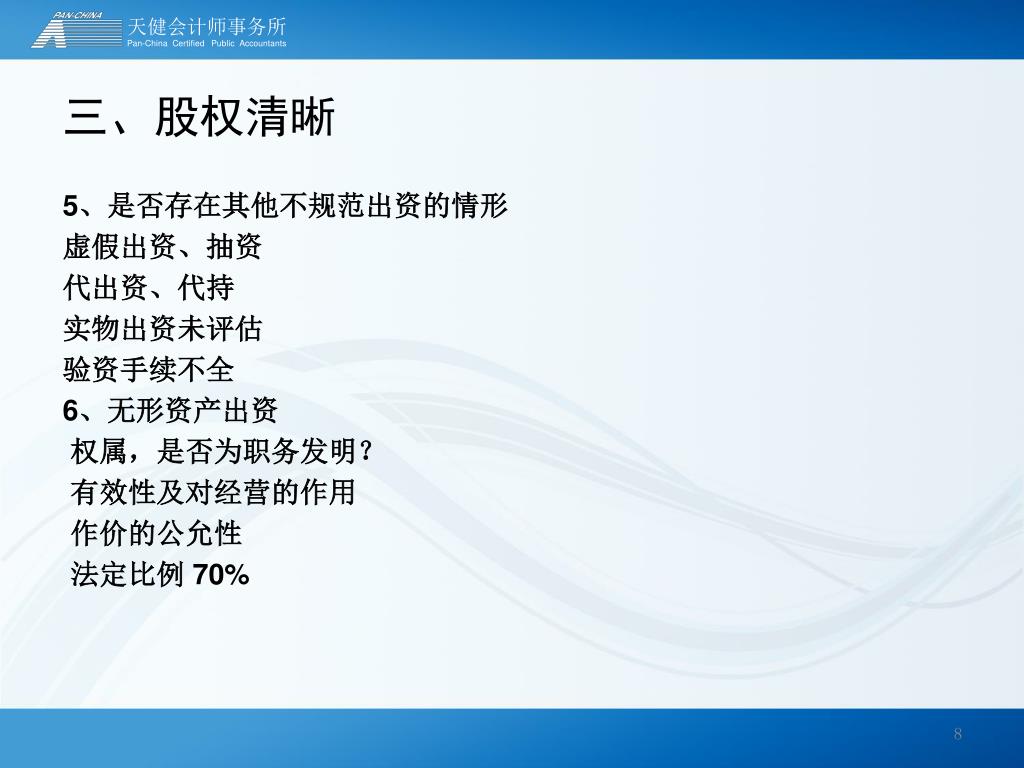 PAN-CHINA
天健会计师事务所
Pan-China Certified Public Accountants

三、股权清晰

5、是否存在其他不规范出资的情形
虚假出资、抽资
代出资、代持
实物出资未评估
验资手续不全
6、无形资产出资
权属，是否为职务发明？
有效性及对经营的作用
作价的公允性
法定比例 70%

8